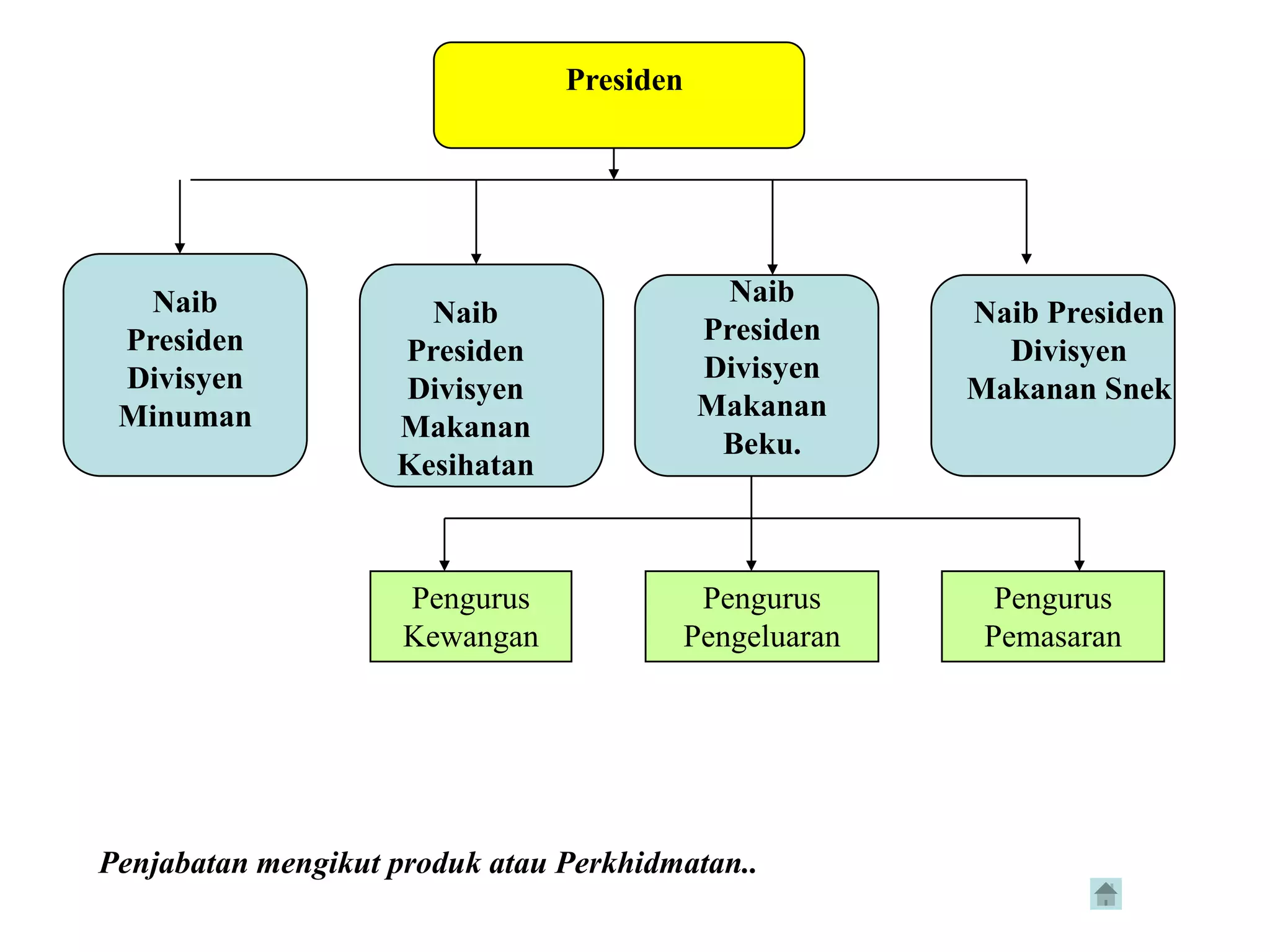 Presiden

Naib Presiden Divisyen Minuman

Naib Presiden Divisyen Makanan Kesihatan

Naib Presiden Divisyen Makanan Beku.

Naib Presiden Divisyen Makanan Snek

Pengurus Kewangan

Pengurus Pengeluaran

Pengurus Pemasaran

Penjabatan mengikut produk atau Perkhidmatan..